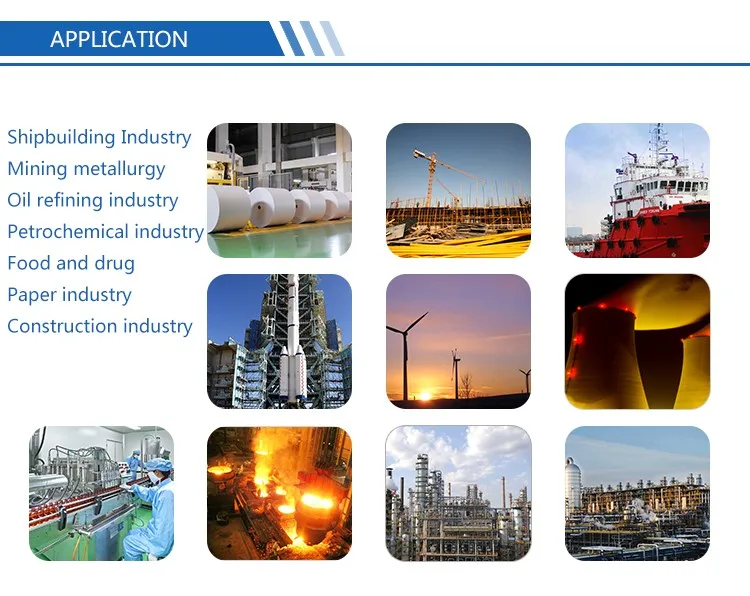 APPLICATION

Shipbuilding Industry
Mining metallurgy
Oil refining industry
Petrochemical industry
Food and drug
Paper industry
Construction industry